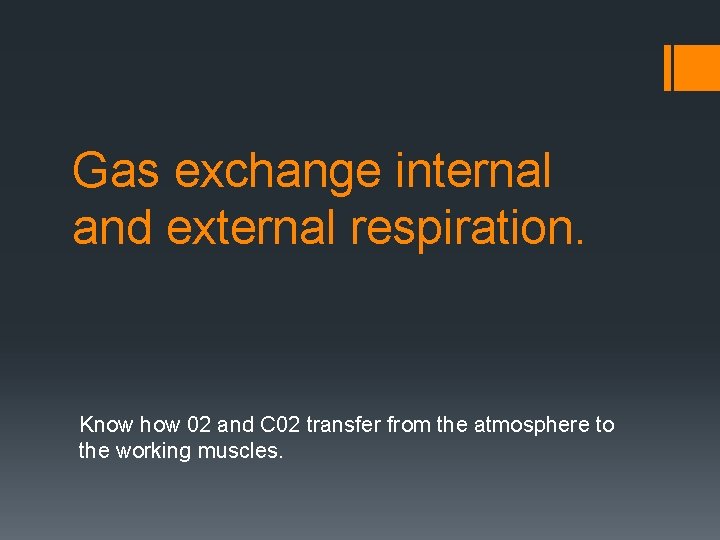 Gas exchange internal and external respiration.

Know how 02 and C02 transfer from the atmosphere to the working muscles.